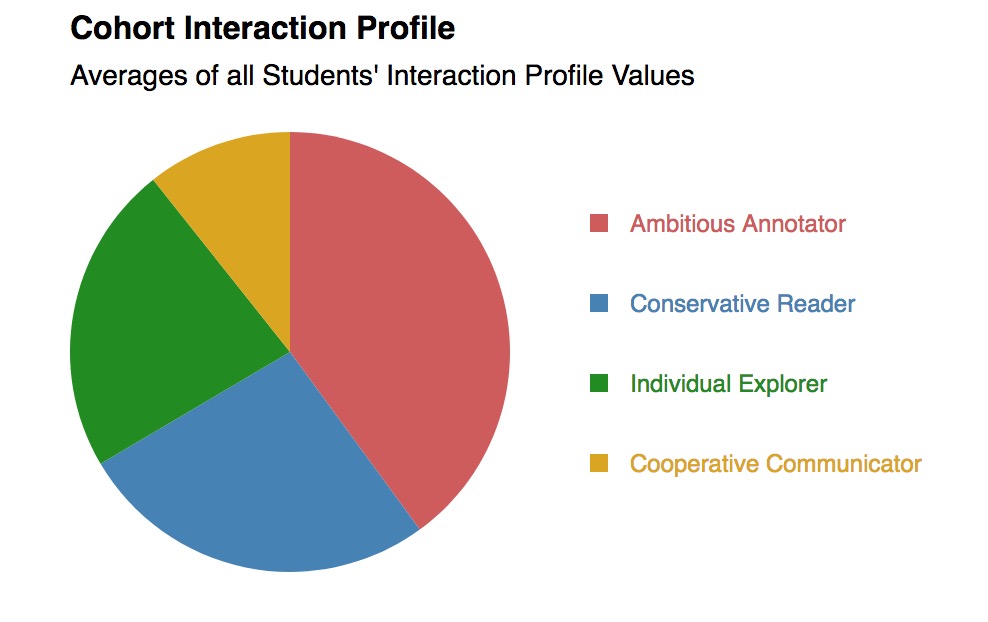 Cohort Interaction Profile

Averages of all Students' Interaction Profile Values

Ambitious Annotator

Conservative Reader

Individual Explorer

Cooperative Communicator